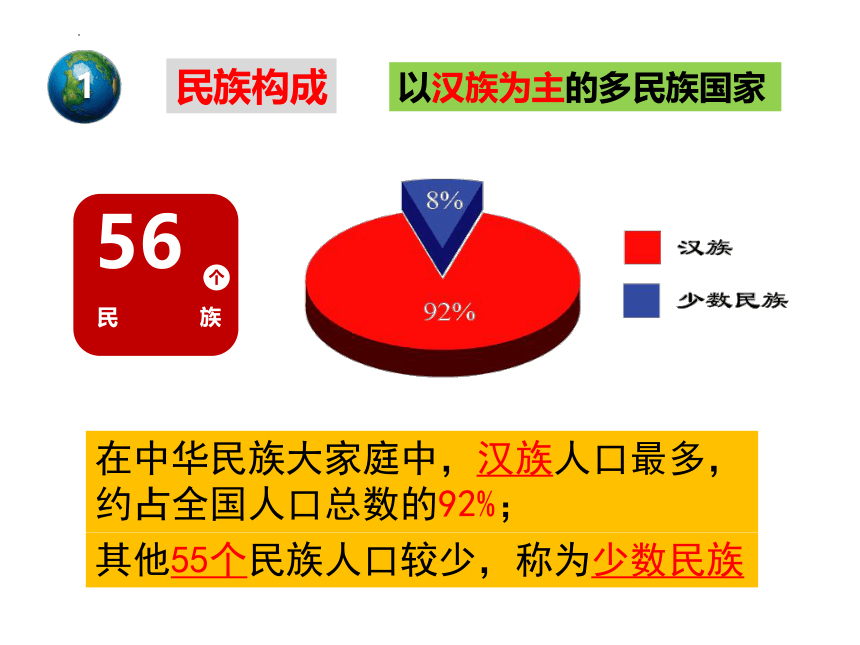 1

民族构成

以汉族为主的多民族国家

56 个
民 族

8%

92%

汉族

少数民族

在中华民族大家庭中，汉族人口最多，约占全国人口总数的92%；

其他55个民族人口较少，称为少数民族